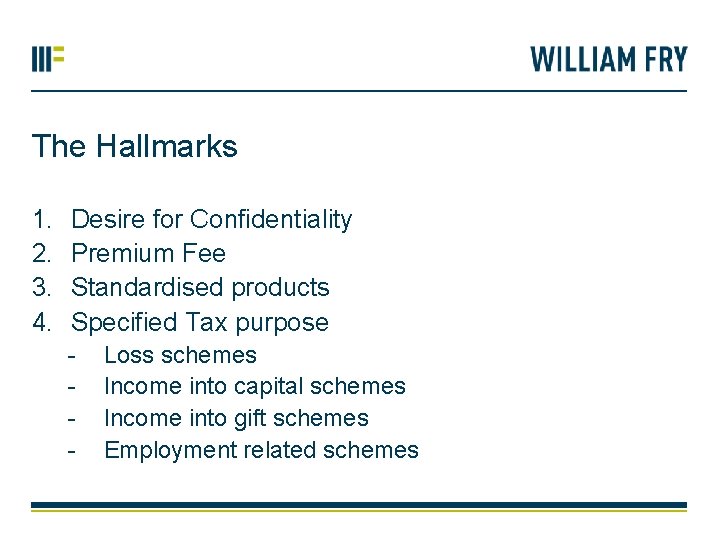 WILLIAM FRY

The Hallmarks

1. Desire for Confidentiality
2. Premium Fee
3. Standardised products
4. Specified Tax purpose
- Loss schemes
- Income into capital schemes
- Income into gift schemes
- Employment related schemes